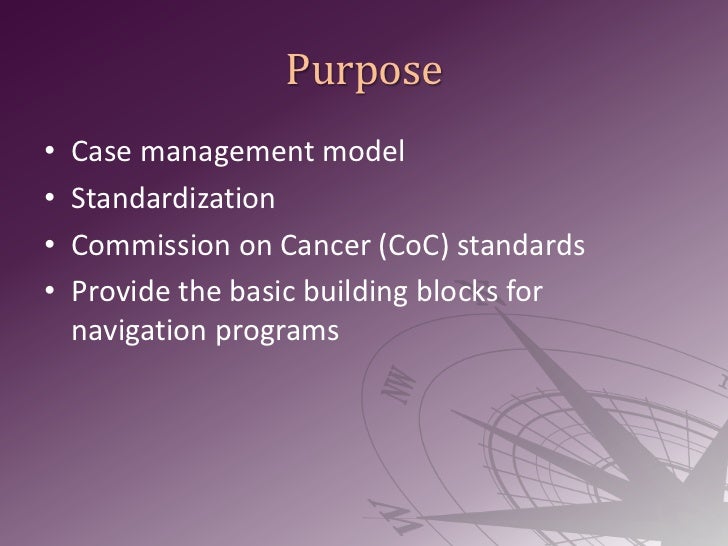 Purpose

• Case management model
• Standardization
• Commission on Cancer (CoC) standards
• Provide the basic building blocks for navigation programs

NW
W